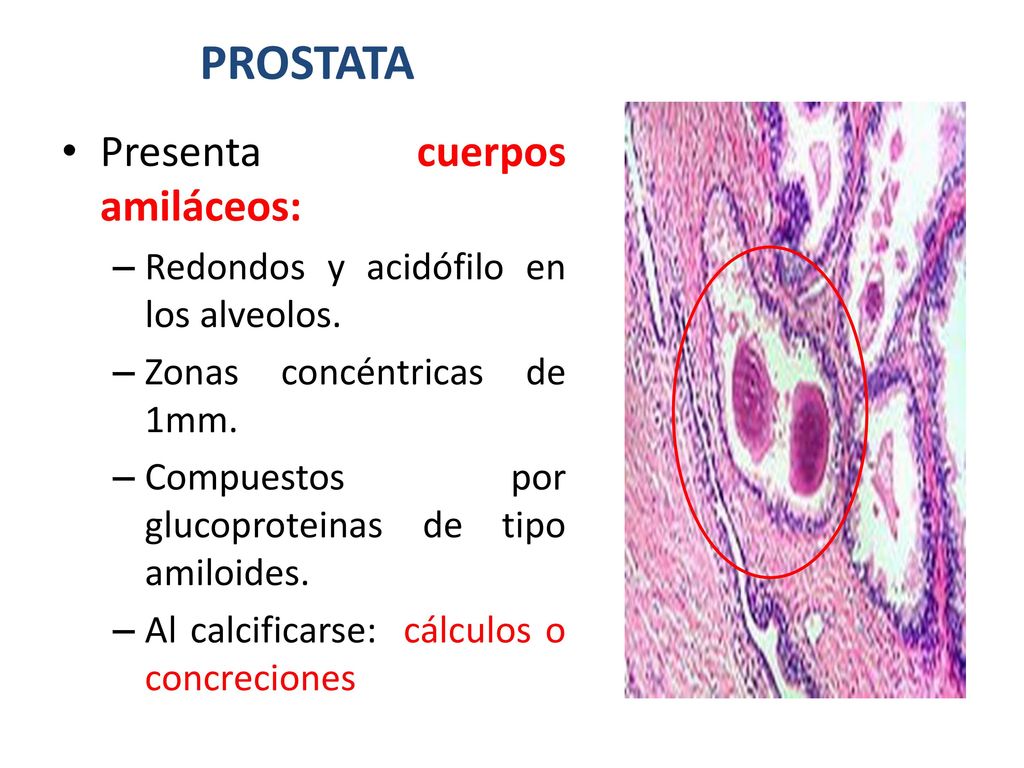 PROSTATA

• Presenta cuerpos amiláceos:
– Redondos y acidófilo en los alveolos.
– Zonas concéntricas de 1mm.
– Compuestos por glucoproteinas de tipo amiloides.
– Al calcificarse: cálculos o concreciones